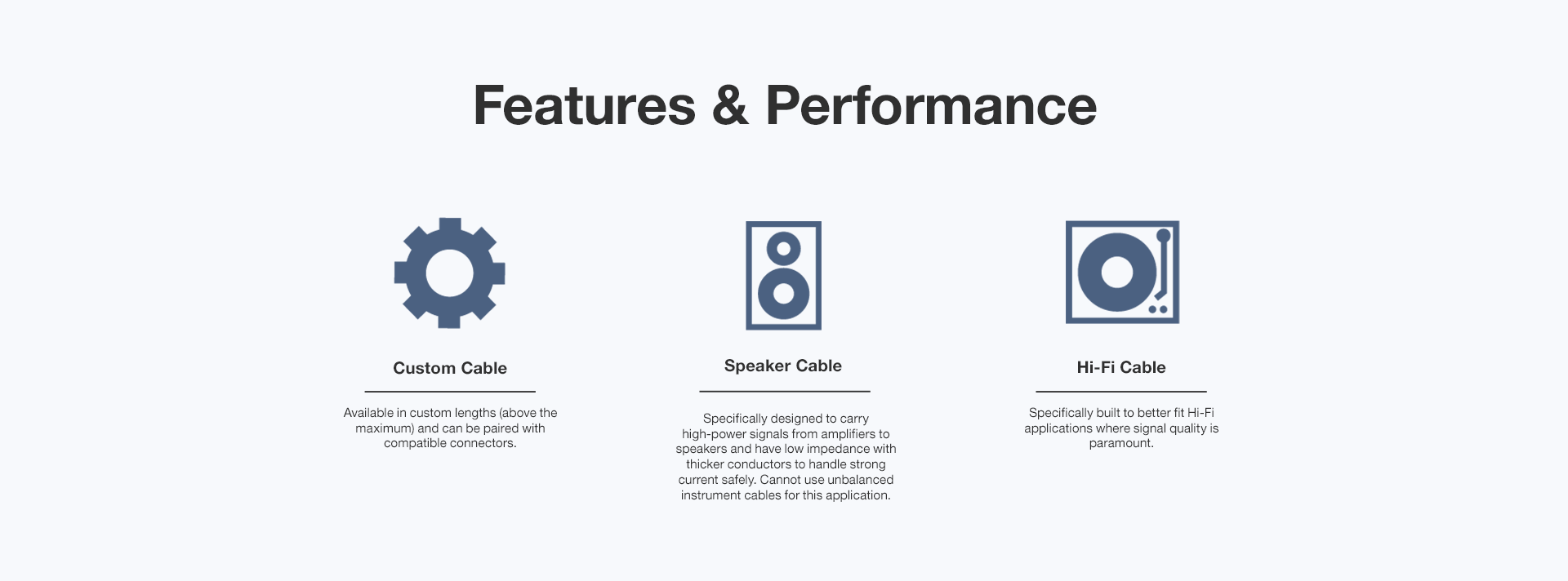 Features & Performance

Custom Cable

Available in custom lengths (above the maximum) and can be paired with compatible connectors.

Speaker Cable

Specifically designed to carry high-power signals from amplifiers to speakers and have low impedance with thicker conductors to handle strong current safely. Cannot use unbalanced instrument cables for this application.

Hi-Fi Cable

Specifically built to better fit Hi-Fi applications where signal quality is paramount.